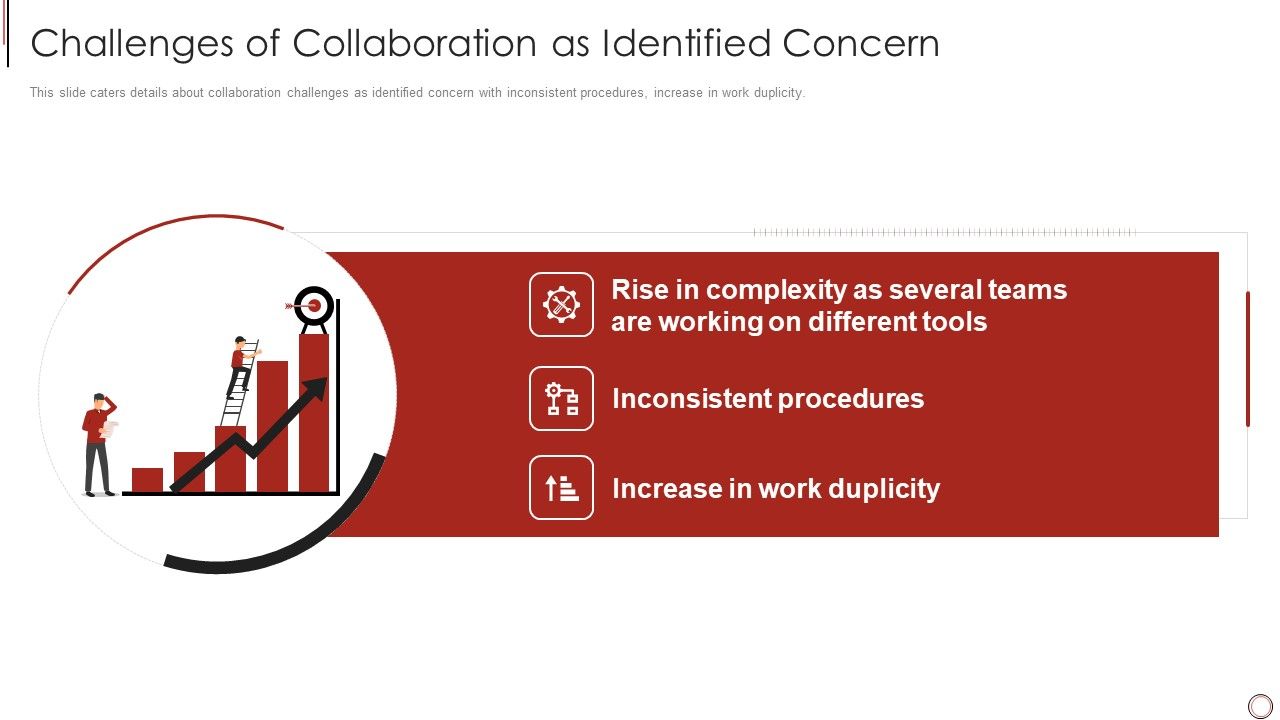 Challenges of Collaboration as Identified Concern

This slide caters details about collaboration challenges as identified concern with inconsistent procedures, increase in work duplicity.

Rise in complexity as several teams are working on different tools

Inconsistent procedures

Increase in work duplicity